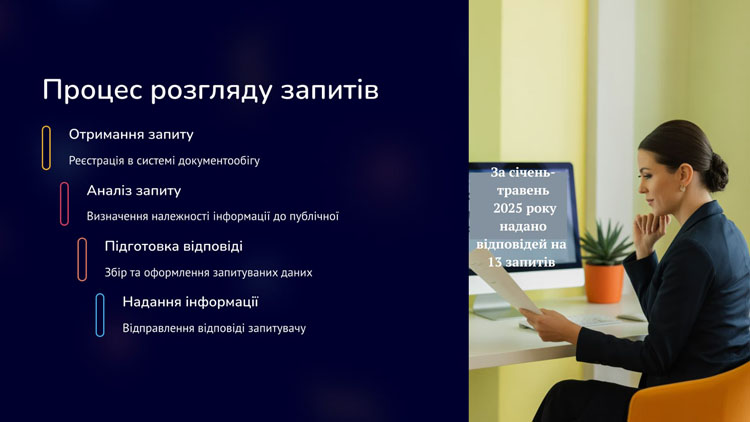 Процес розгляду запитів

Отримання запиту

Реєстрація в системі документообігу

Аналіз запиту

Визначення належності інформації до публічної

Підготовка відповіді

Збір та оформлення запитуваних даних

Надання інформації

Відправлення відповіді запитувачу

За січень-травень 2025 року надано відповідей на 13 запитів